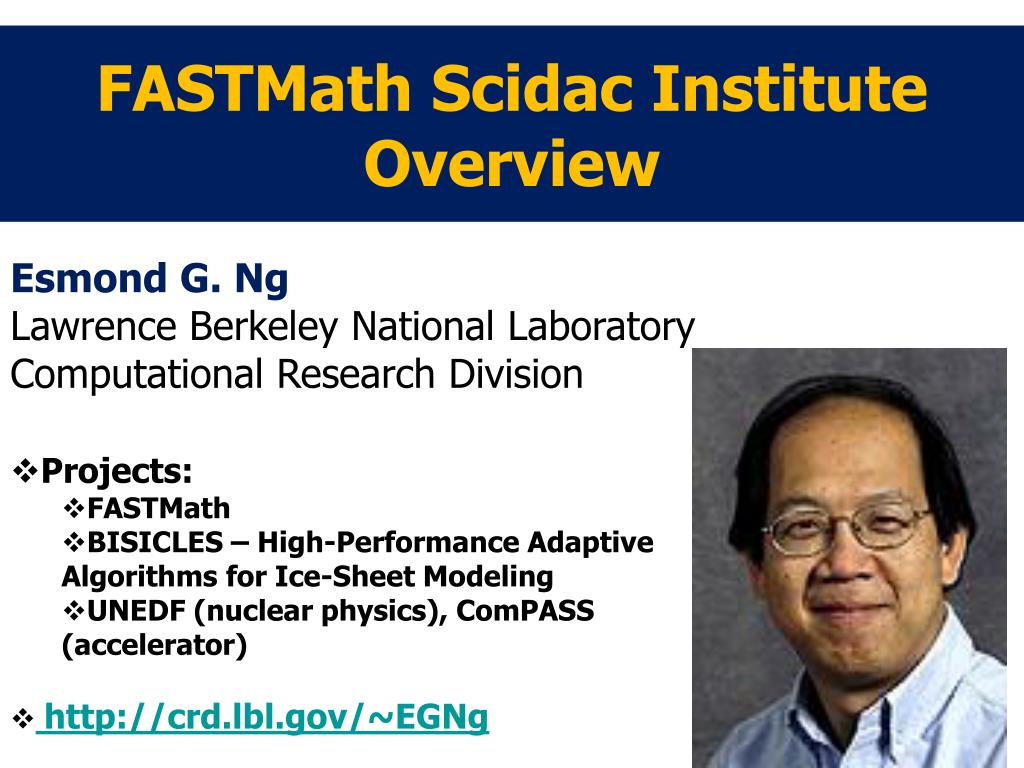 FASTMath Scidac Institute Overview

Esmond G. Ng
Lawrence Berkeley National Laboratory
Computational Research Division

❖Projects:
❖FASTMath
❖BISICLES – High-Performance Adaptive Algorithms for Ice-Sheet Modeling
❖UNEDF (nuclear physics), ComPASS (accelerator)

❖ http://crd.lbl.gov/~EGNg